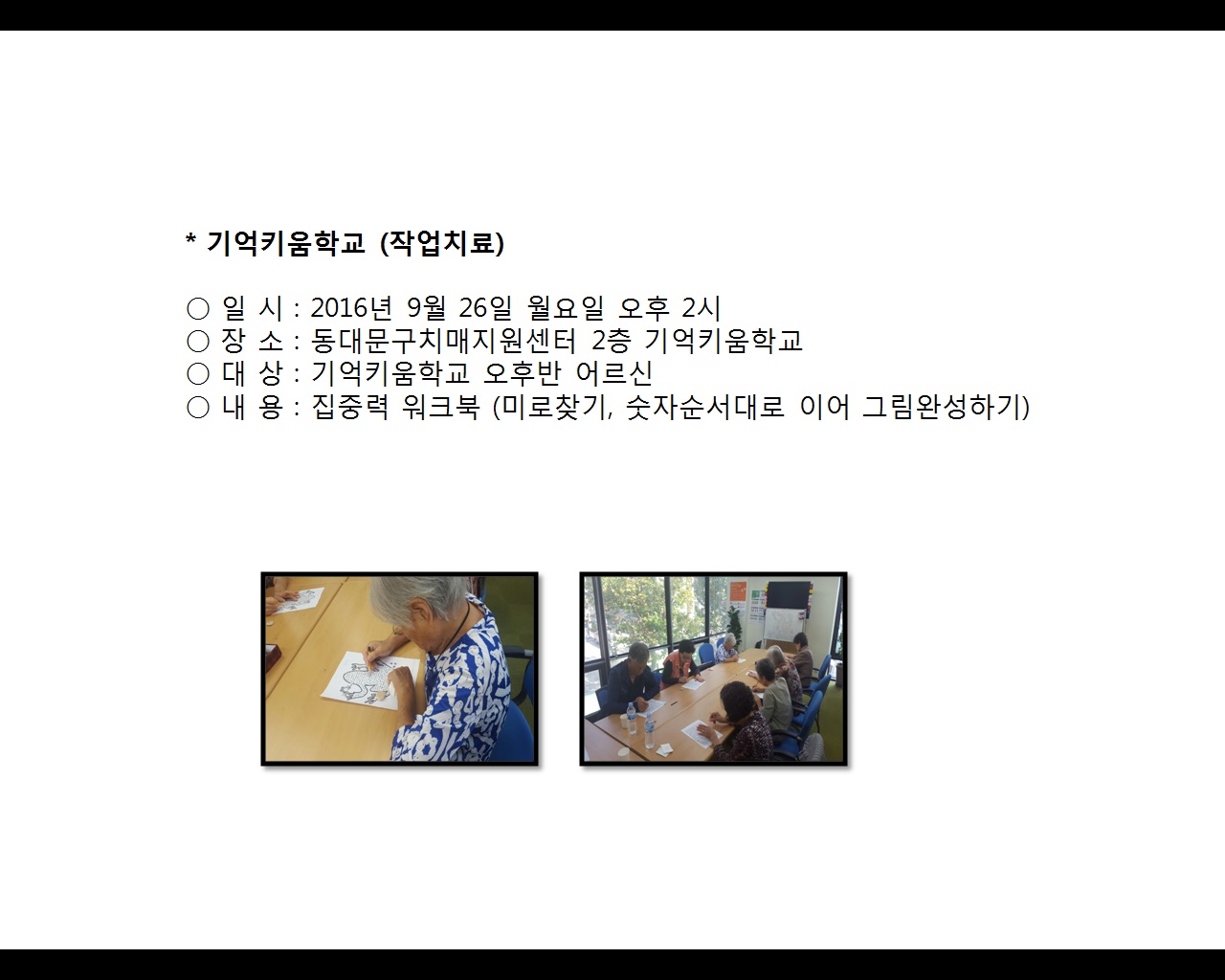 * 기억키움학교 (작업치료)

○ 일 시 : 2016년 9월 26일 월요일 오후 2시
○ 장 소 : 동대문구치매지원센터 2층 기억키움학교
○ 대 상 : 기억키움학교 오후반 어르신
○ 내 용 : 집중력 워크북 (미로찾기, 숫자순서대로 이어 그림완성하기)